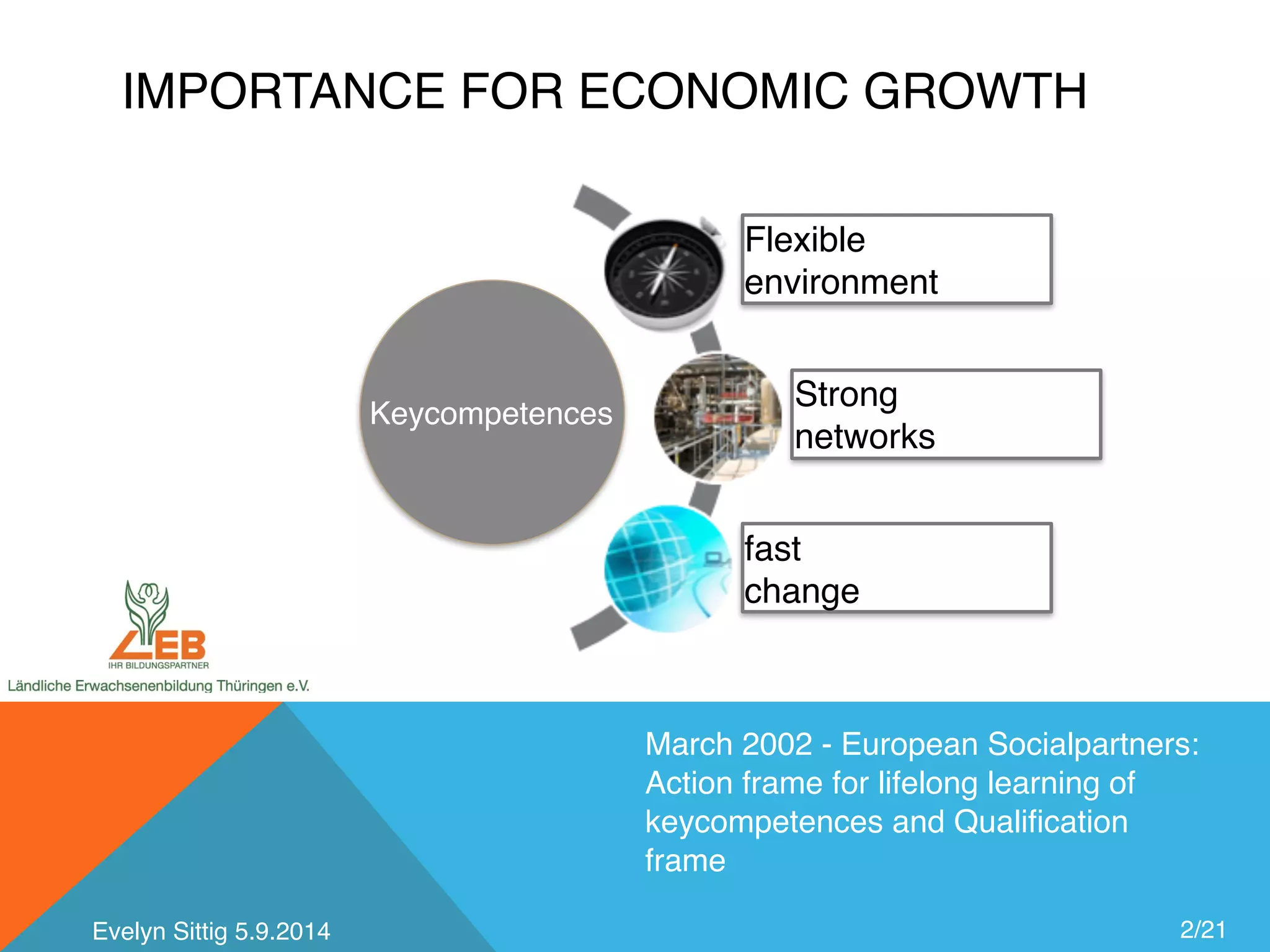 IMPORTANCE FOR ECONOMIC GROWTH

Keycompetences

Flexible environment

Strong networks

fast change

LEB
IHR BILDUNGSPARTNER
Ländliche Erwachsenenbildung Thüringen e.V.

March 2002 - European Socialpartners: Action frame for lifelong learning of keycompetences and Qualification frame

Evelyn Sittig 5.9.2014

2/21